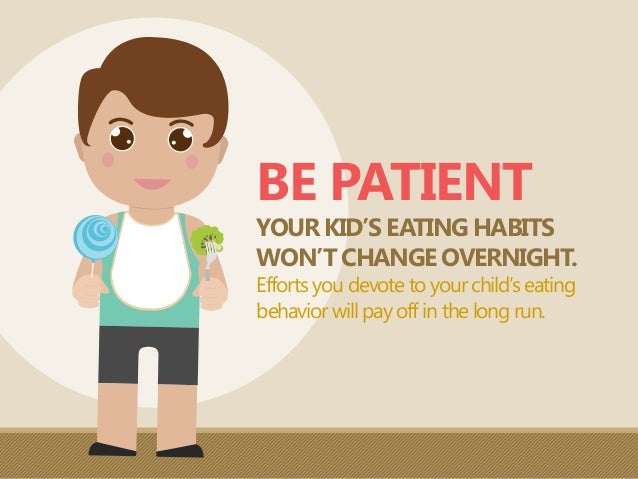 BE PATIENT

YOUR KID'S EATING HABITS WON'T CHANGE OVERNIGHT.

Efforts you devote to your child's eating behavior will pay off in the long run.